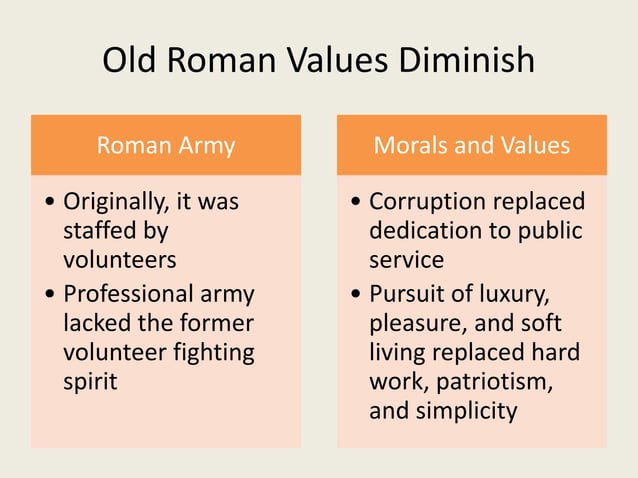 Old Roman Values Diminish

Roman Army

• Originally, it was staffed by volunteers
• Professional army lacked the former volunteer fighting spirit

Morals and Values

• Corruption replaced dedication to public service
• Pursuit of luxury, pleasure, and soft living replaced hard work, patriotism, and simplicity